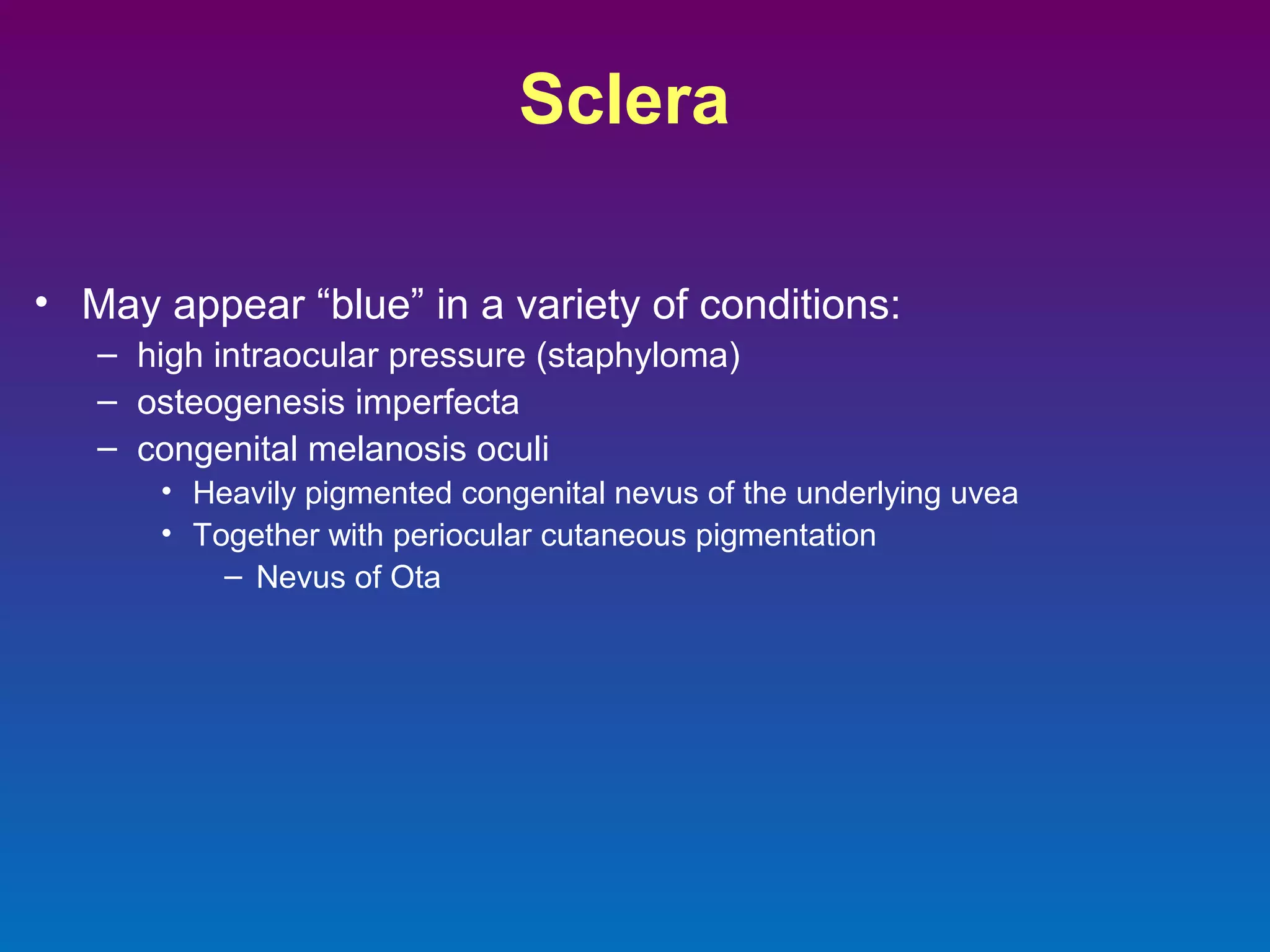 Sclera

• May appear “blue” in a variety of conditions:
– high intraocular pressure (staphyloma)
– osteogenesis imperfecta
– congenital melanosis oculi
• Heavily pigmented congenital nevus of the underlying uvea
• Together with periocular cutaneous pigmentation
– Nevus of Ota